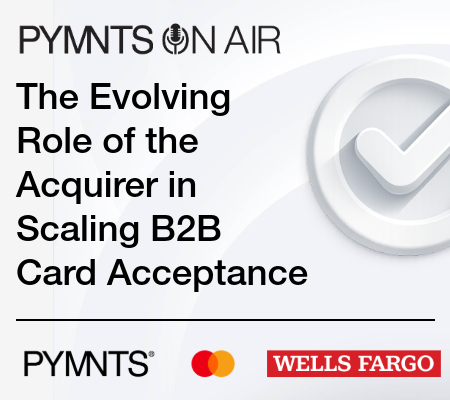 PYMNTS ON AIR

The Evolving Role of the Acquirer in Scaling B2B Card Acceptance

PYMNTS®

WELLS FARGO